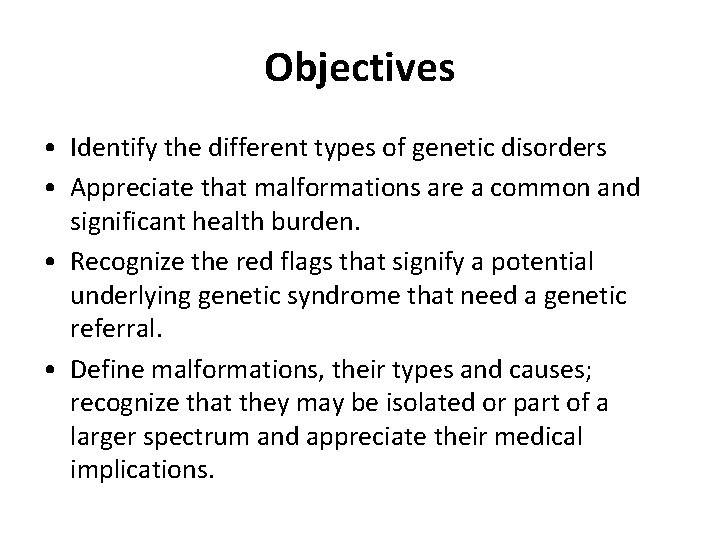 Objectives

• Identify the different types of genetic disorders
• Appreciate that malformations are a common and significant health burden.
• Recognize the red flags that signify a potential underlying genetic syndrome that need a genetic referral.
• Define malformations, their types and causes; recognize that they may be isolated or part of a larger spectrum and appreciate their medical implications.